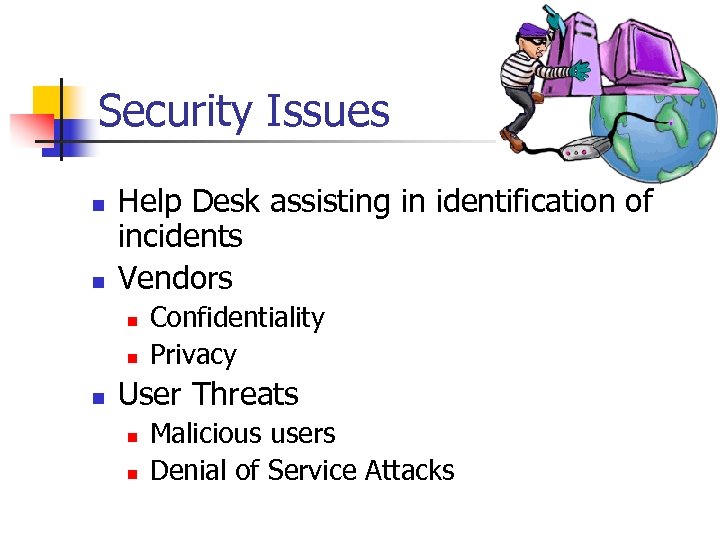 Security Issues

- Help Desk assisting in identification of incidents
- Vendors
  - Confidentiality
  - Privacy
- User Threats
  - Malicious users
  - Denial of Service Attacks